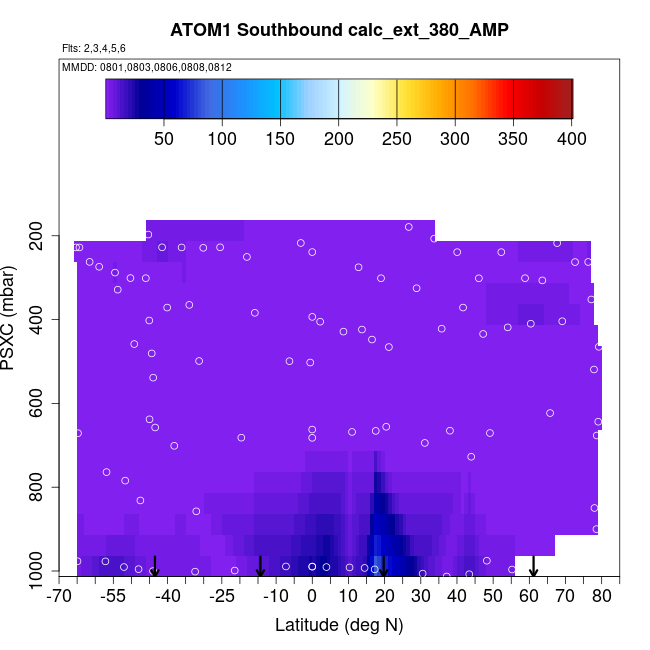 ATOM1 Southbound calc_ext_380_AMP

Flts: 2,3,4,5,6

MMDD: 0801,0803,0806,0808,0812

50 100 150 200 250 300 350 400

PSXC (mbar)

200
400
600
800
1000

-70 -55 -40 -25 -10 0 10 20 30 40 50 60 70 80

Latitude (deg N)